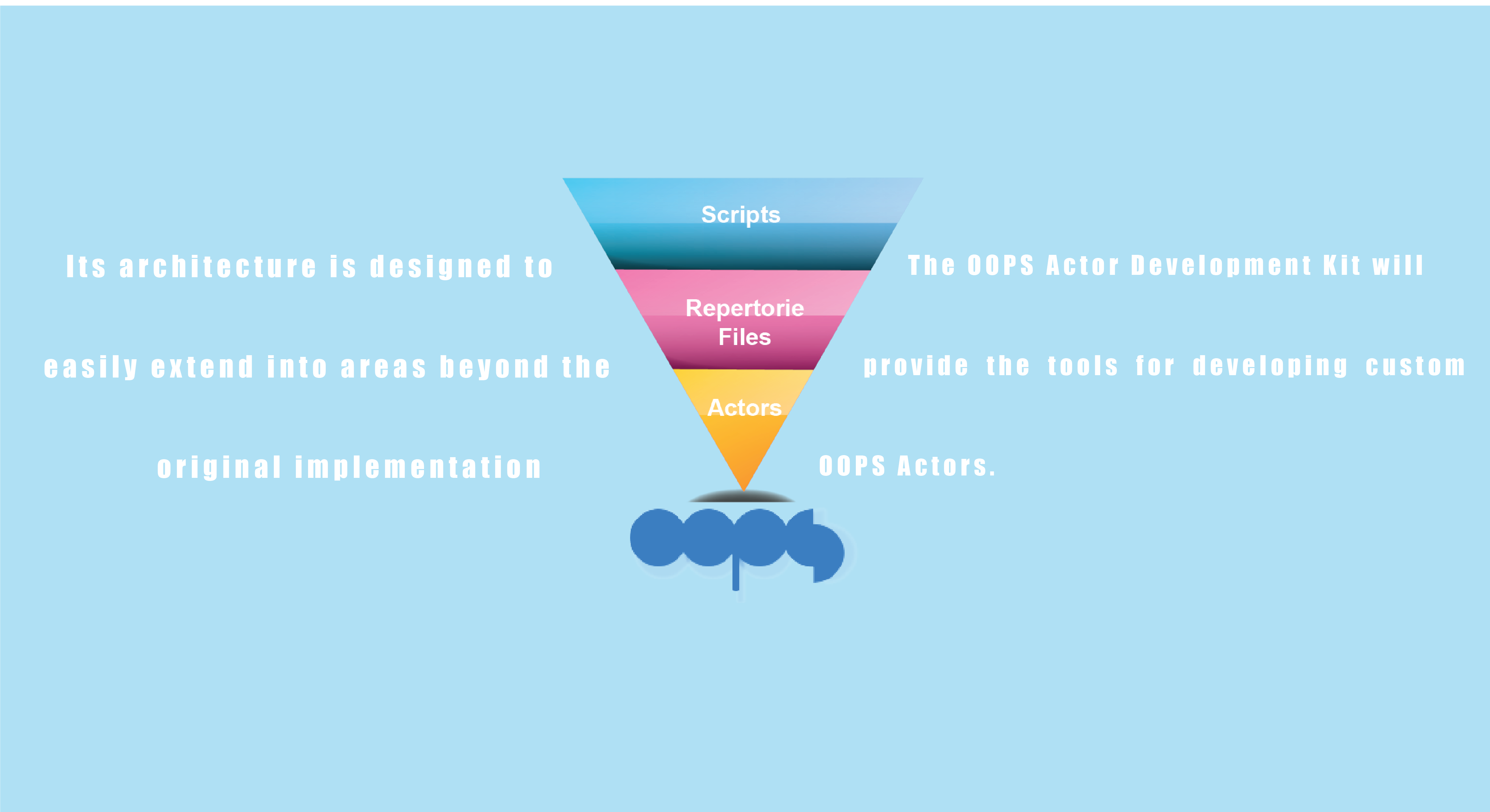 Its architecture is designed to easily extend into areas beyond the original implementation

Scripts

Repertorie Files

Actors

The OOPS Actor Development Kit will provide the tools for developing custom OOPS Actors.

oops